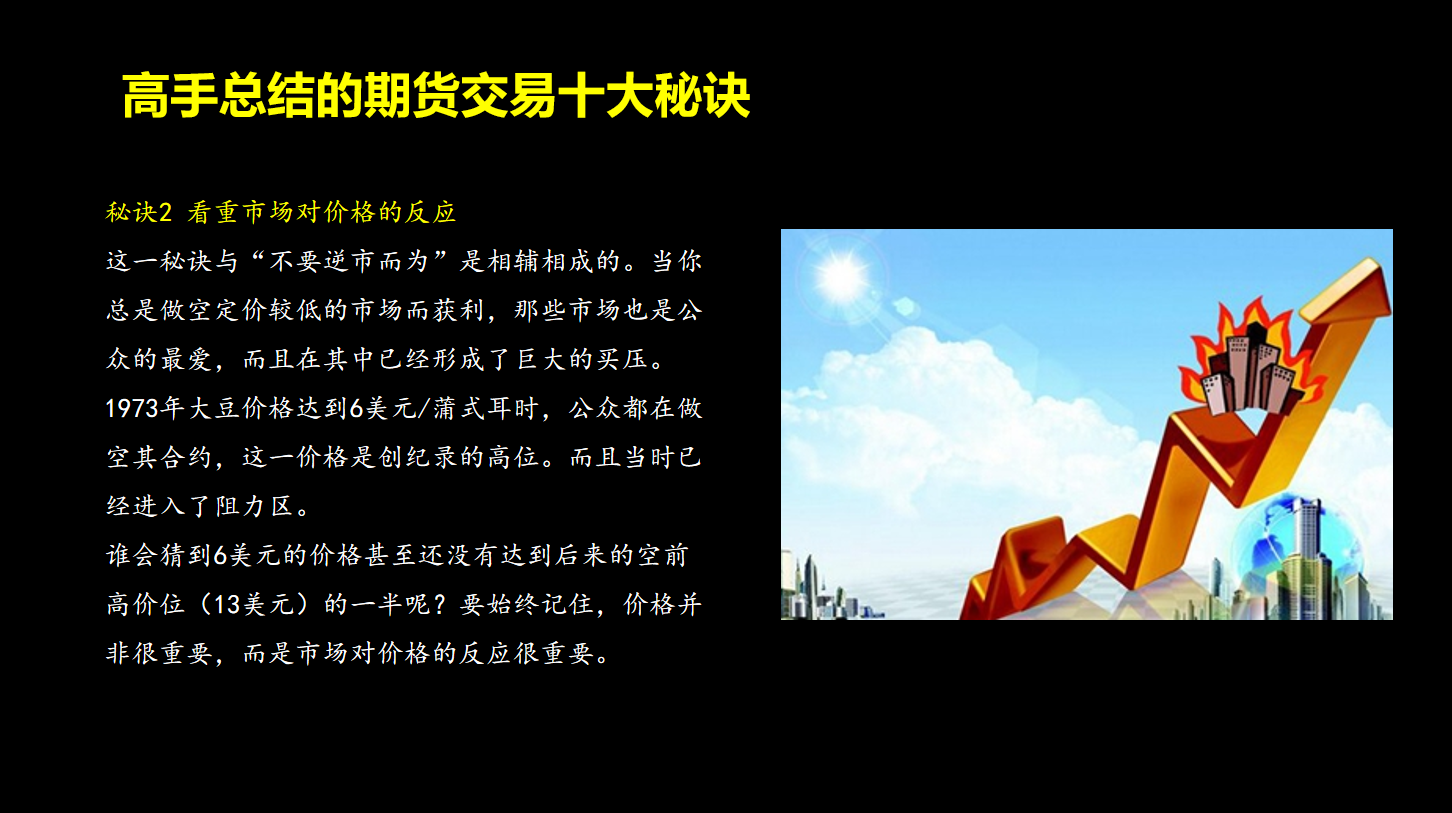 高手总结的期货交易十大秘诀

秘诀2 看重市场对价格的反应

这一秘诀与“不要逆市而为”是相辅相成的。当你总是做空定价较低的市场而获利，那些市场也是公众的最爱，而且在其中已经形成了巨大的买压。

1973年大豆价格达到6美元/蒲式耳时，公众都在做空其合约，这一价格是创纪录的高位。而且当时已经进入了阻力区。

谁会猜到6美元的价格甚至还没有达到后来的空前高价位（13美元）的一半呢？要始终记住，价格并非很重要，而是市场对价格的反应很重要。